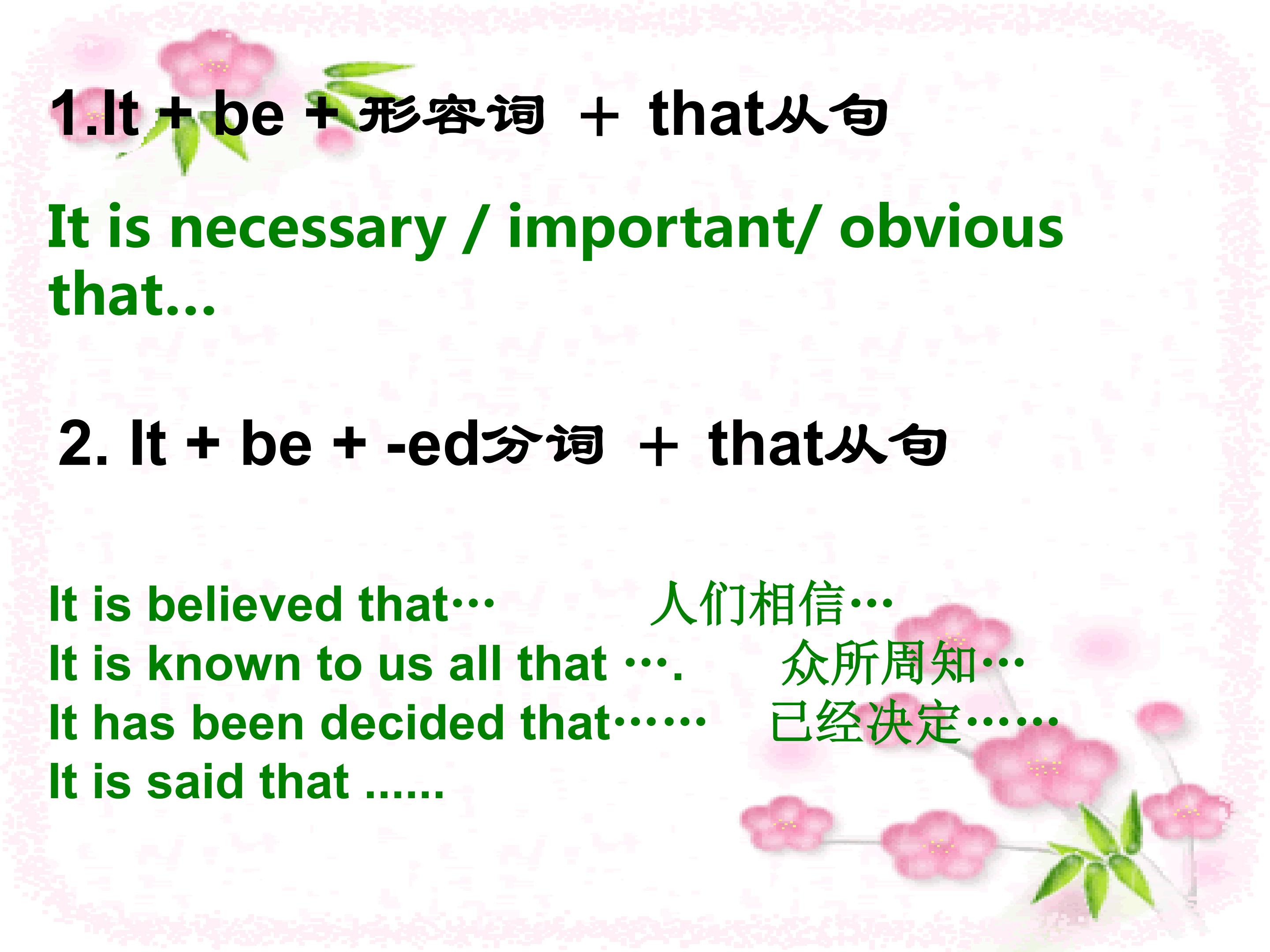 1.It + be + 形容词 ＋ that从句

It is necessary / important/ obvious that…

2. It + be + -ed分词 ＋ that从句

It is believed that… 人们相信…
It is known to us all that …. 众所周知…
It has been decided that…… 已经决定……
It is said that ......